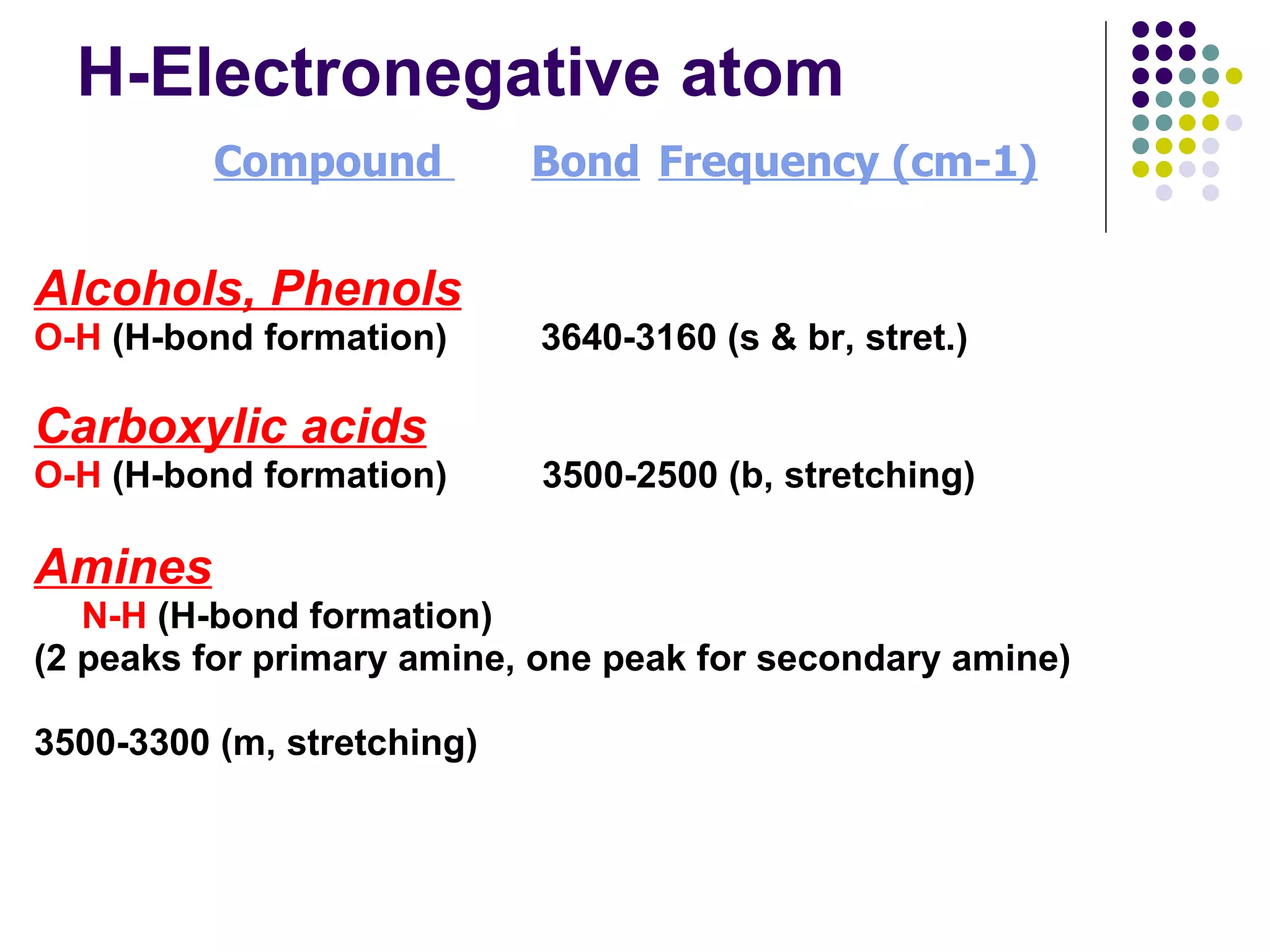 H-Electronegative atom

Compound Bond Frequency (cm-1)

Alcohols, Phenols
O-H (H-bond formation) 3640-3160 (s & br, stret.)

Carboxylic acids
O-H (H-bond formation) 3500-2500 (b, stretching)

Amines
N-H (H-bond formation)
(2 peaks for primary amine, one peak for secondary amine)

3500-3300 (m, stretching)